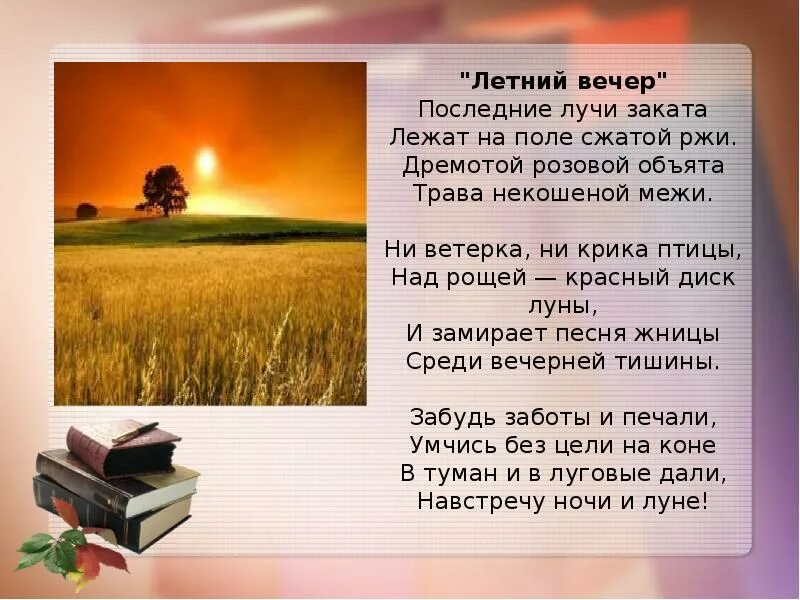 "Летний вечер"
Последние лучи заката
Лежат на поле сжатой ржи.
Дремотой розовой объята
Трава некошеной межи.

Ни ветерка, ни крика птицы,
Над рощей — красный диск луны,
И замирает песня жницы
Среди вечерней тишины.

Забудь заботы и печали,
Умчись без цели на коне
В туман и в луговые дали,
Навстречу ночи и луне!